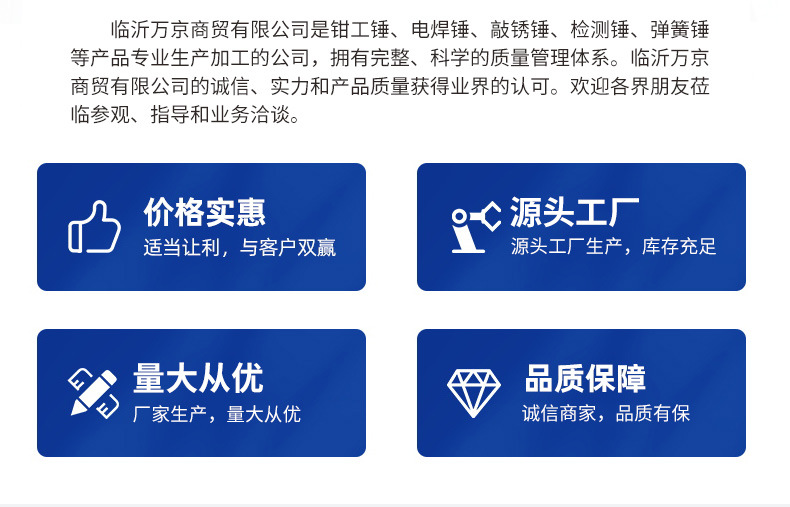 临沂万京商贸有限公司是钳工锤、电焊锤、敲锈锤、检测锤、弹簧锤等产品专业生产加工的公司，拥有完整、科学的质量管理体系。临沂万京商贸有限公司的诚信、实力和产品质量获得业界的认可。欢迎各界朋友莅临参观、指导和业务洽谈。

价格实惠
适当让利，与客户双赢

源头工厂
源头工厂生产，库存充足

量大从优
厂家生产，量大从优

品质保障
诚信商家，品质有保